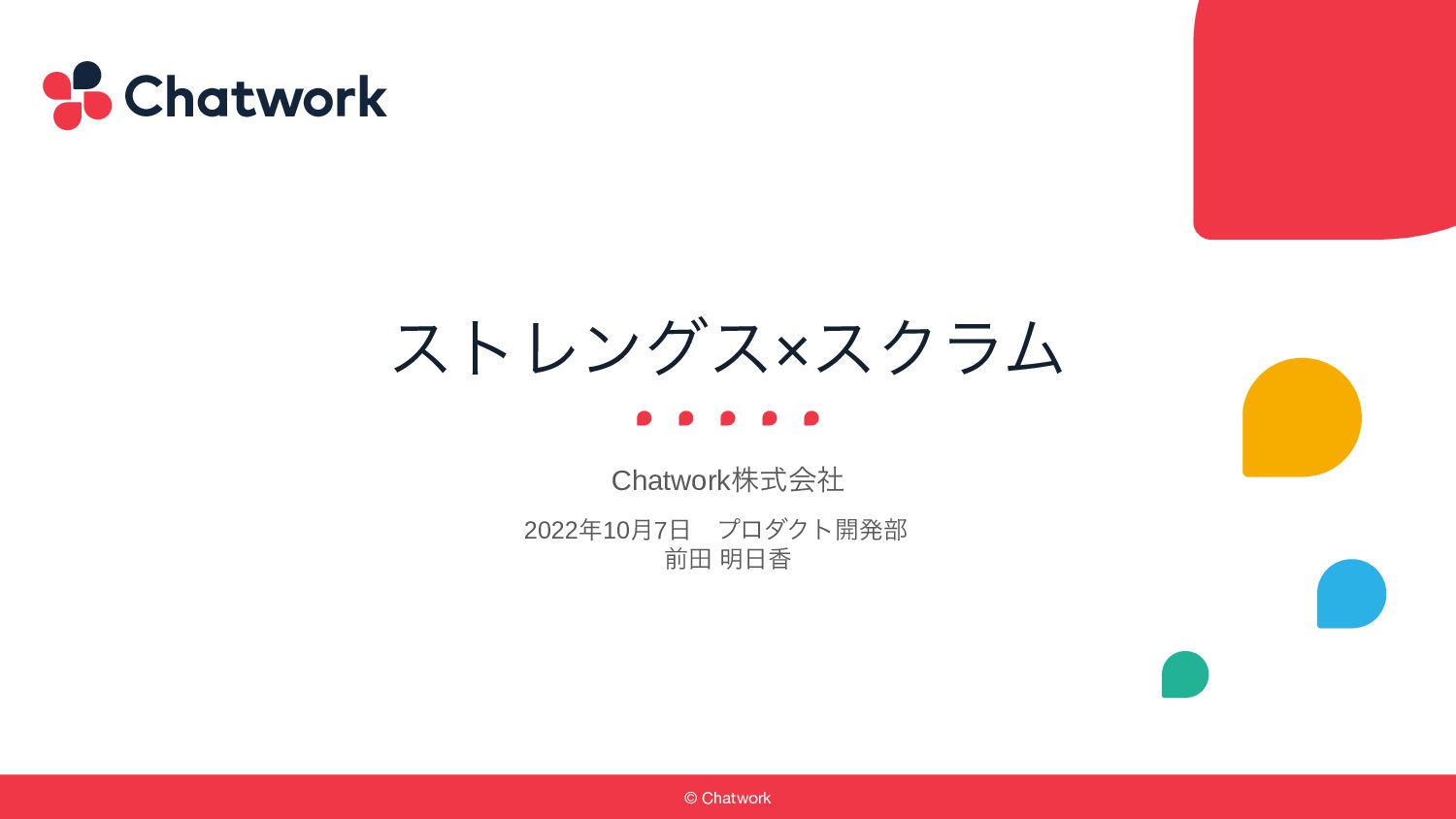 Chatwork

ストレングス×スクラム

Chatwork株式会社

2022年10月7日　プロダクト開発部
前田 明日香

© Chatwork